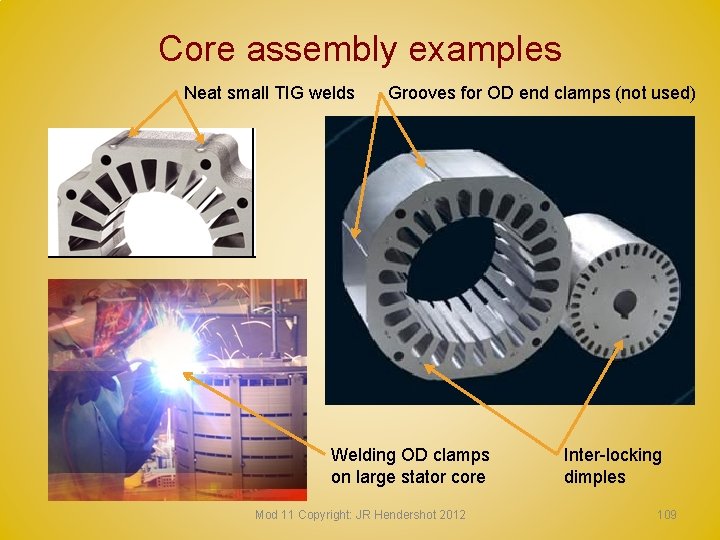 Core assembly examples

Neat small TIG welds

Grooves for OD end clamps (not used)

Welding OD clamps on large stator core

Inter-locking dimples

Mod 11 Copyright: JR Hendershot 2012

109